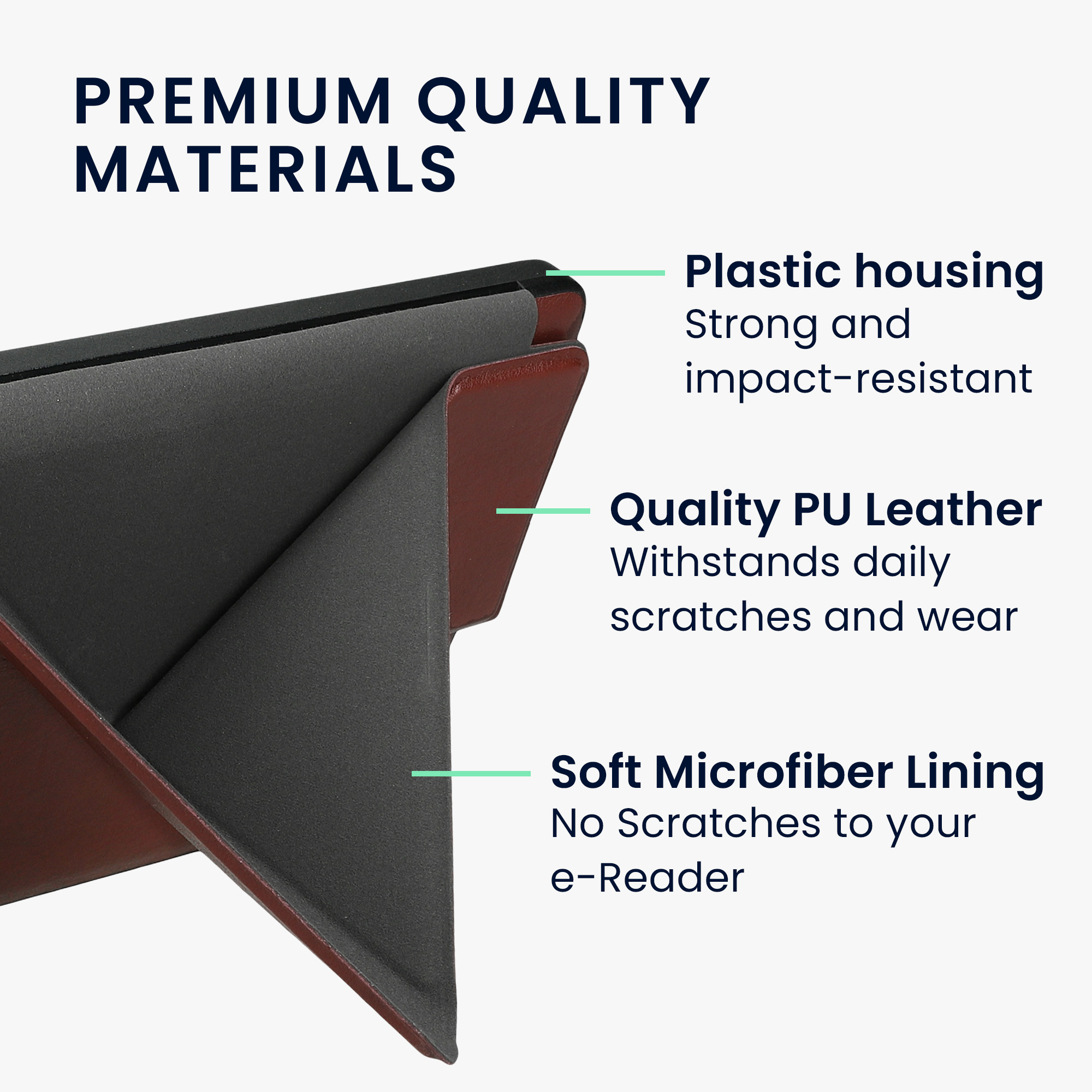 PREMIUM QUALITY MATERIALS

Plastic housing
Strong and impact-resistant

Quality PU Leather
Withstands daily scratches and wear

Soft Microfiber Lining
No Scratches to your e-Reader